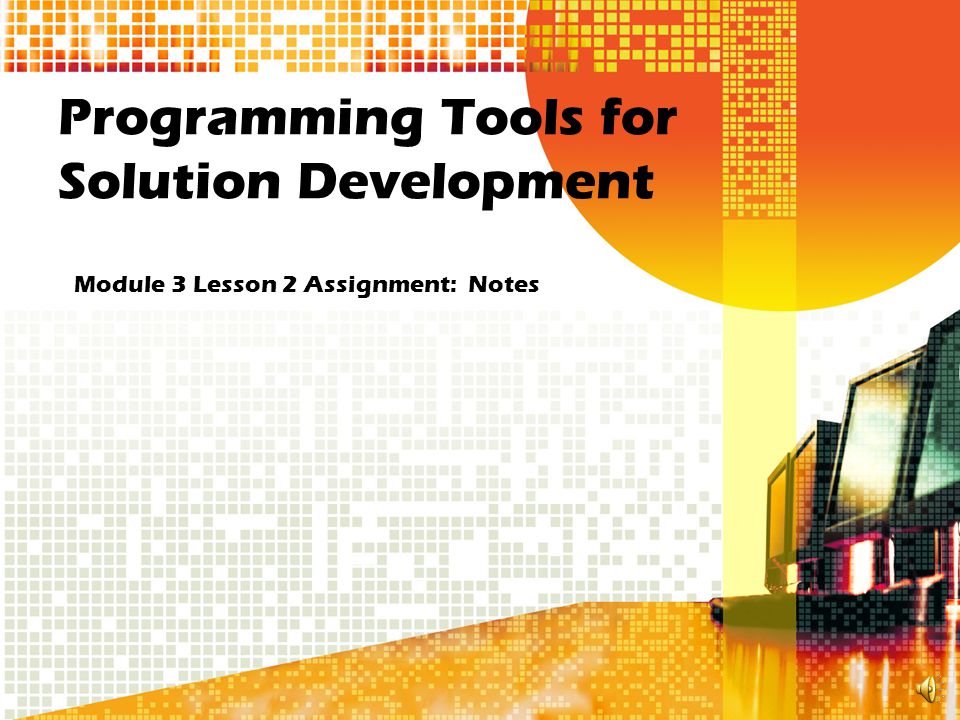 Programming Tools for Solution Development

Module 3 Lesson 2 Assignment: Notes